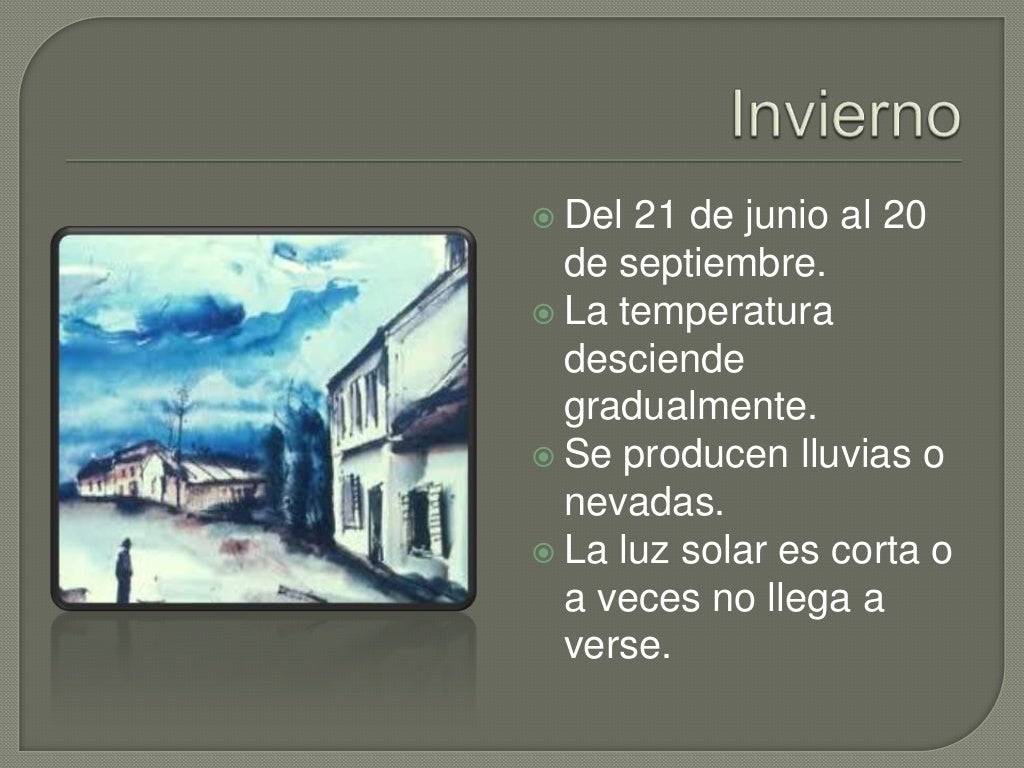 Invierno

Del 21 de junio al 20 de septiembre.
La temperatura desciende gradualmente.
Se producen lluvias o nevadas.
La luz solar es corta o a veces no llega a verse.